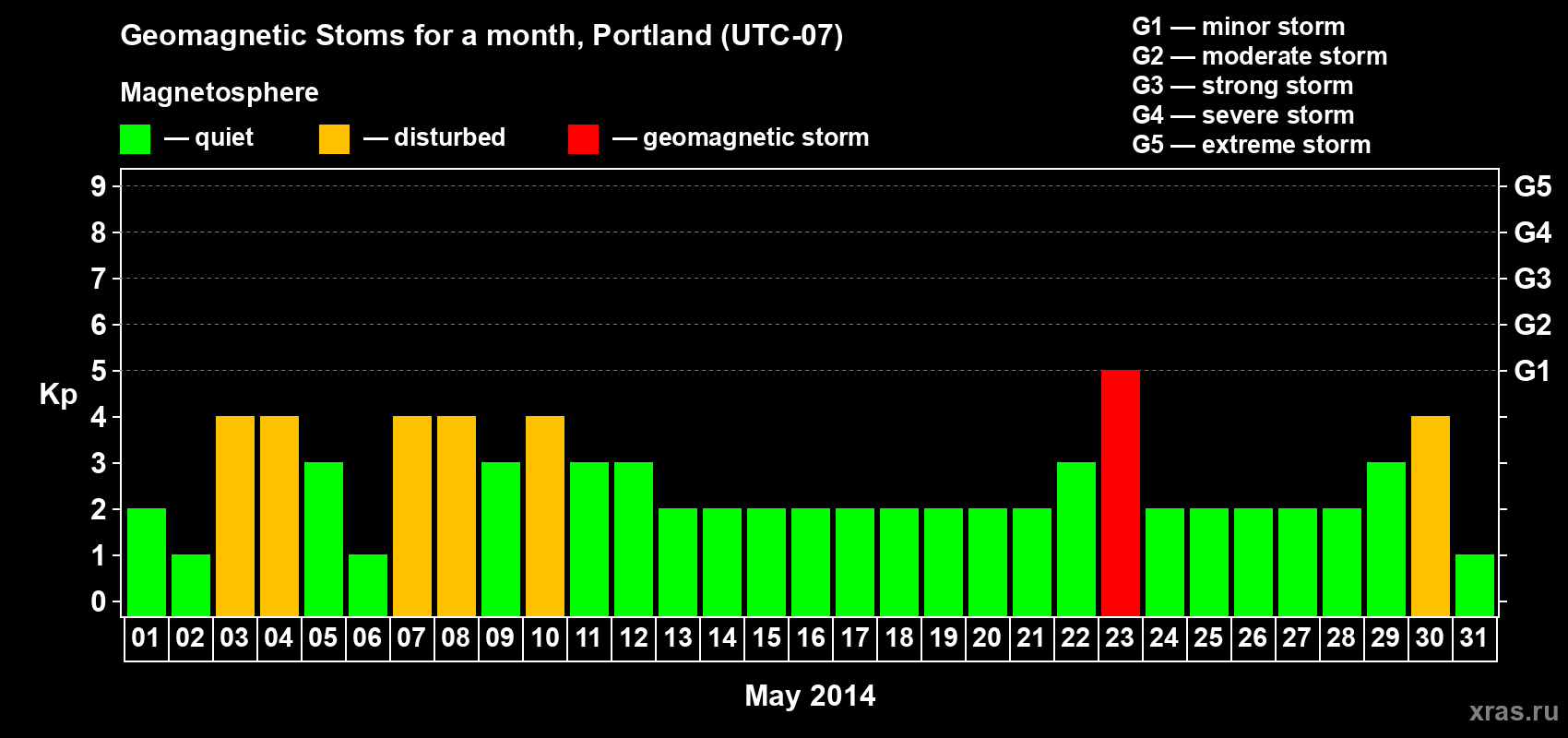 Geomagnetic Stoms for a month, Portland (UTC-07)

Magnetosphere

— quiet — disturbed — geomagnetic storm

G1 — minor storm
G2 — moderate storm
G3 — strong storm
G4 — severe storm
G5 — extreme storm

Kp

9
8
7
6
5
4
3
2
1
0

G5
G4
G3
G2
G1

01 02 03 04 05 06 07 08 09 10 11 12 13 14 15 16 17 18 19 20 21 22 23 24 25 26 27 28 29 30 31

May 2014

xras.ru